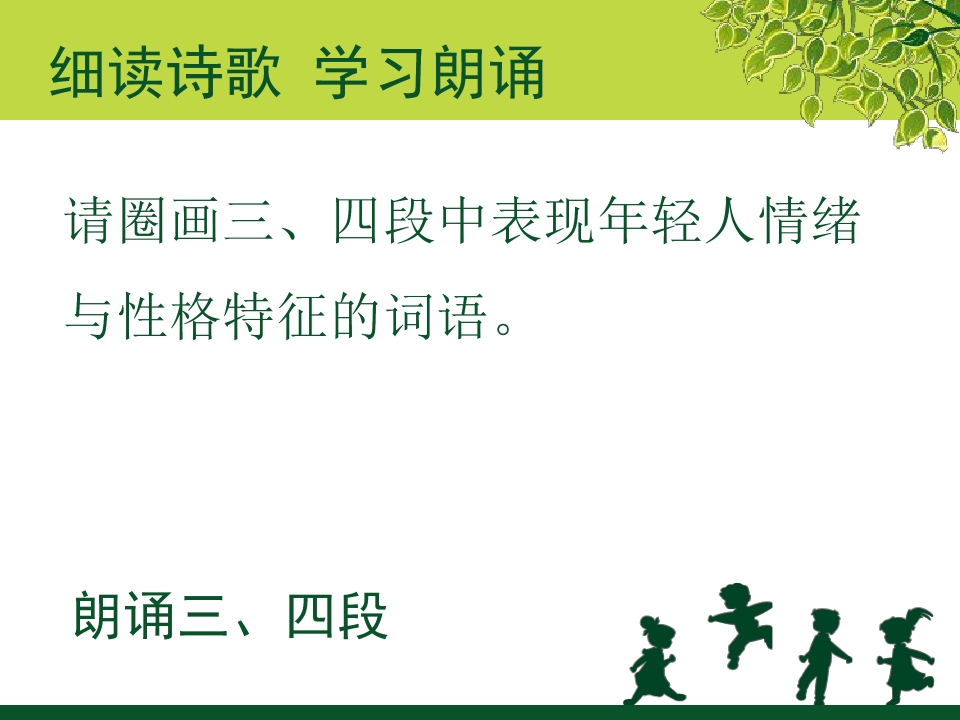 细读诗歌 学习朗诵

请圈画三、四段中表现年轻人情绪与性格特征的词语。

朗诵三、四段